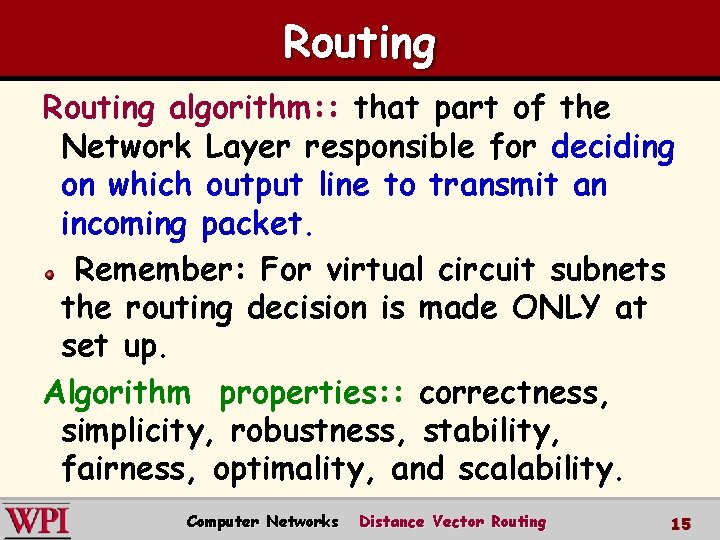 Routing

Routing algorithm:: that part of the Network Layer responsible for deciding on which output line to transmit an incoming packet.

Remember: For virtual circuit subnets the routing decision is made ONLY at set up.

Algorithm properties:: correctness, simplicity, robustness, stability, fairness, optimality, and scalability.

WPI Computer Networks Distance Vector Routing 15